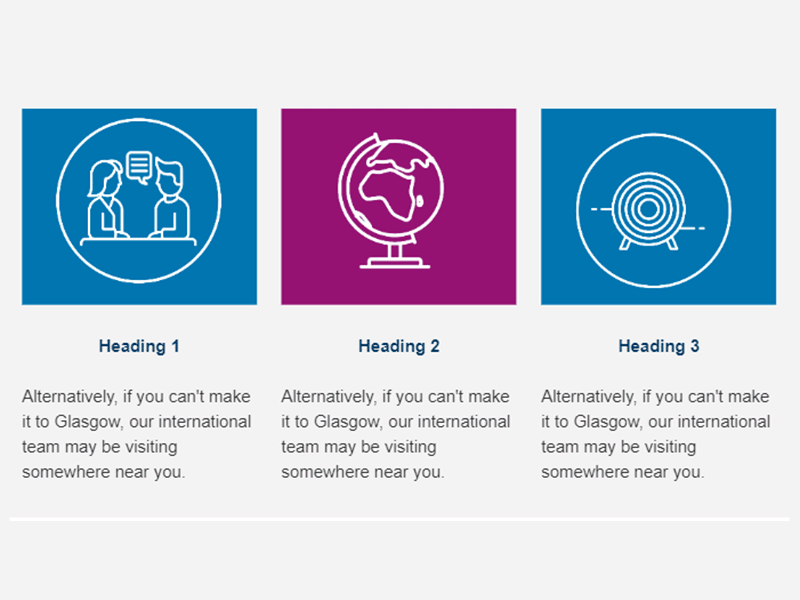 Heading 1

Alternatively, if you can't make it to Glasgow, our international team may be visiting somewhere near you.

Heading 2

Alternatively, if you can't make it to Glasgow, our international team may be visiting somewhere near you.

Heading 3

Alternatively, if you can't make it to Glasgow, our international team may be visiting somewhere near you.